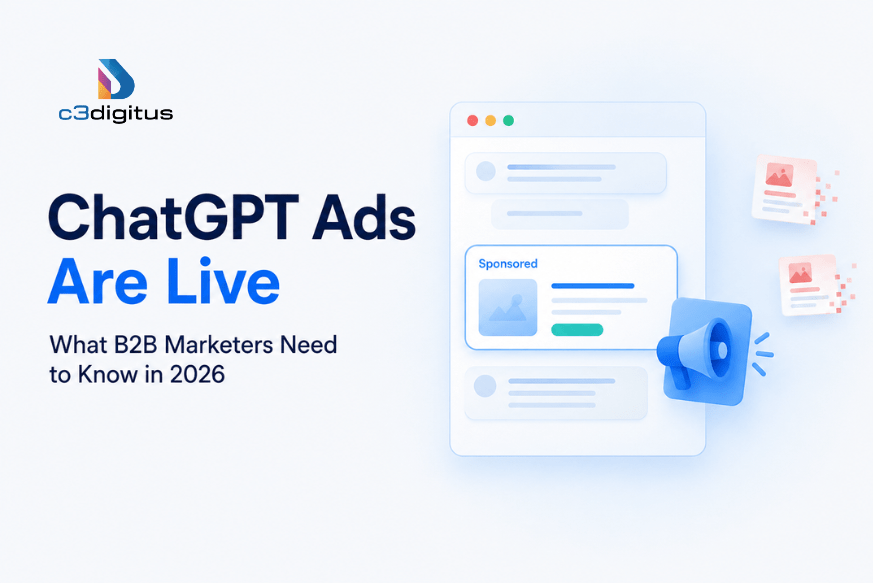 c3digitus

ChatGPT Ads
Are Live

What B2B Marketers Need to Know in 2026

Sponsored